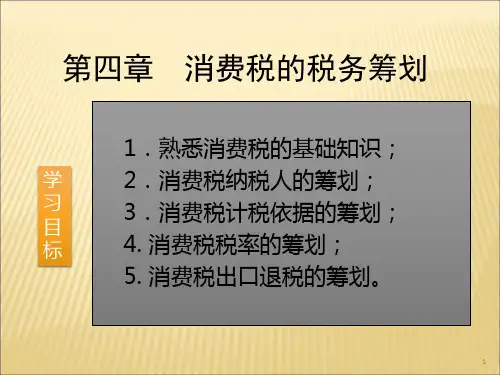 第四章　消费税的税务筹划

学习目标

1．熟悉消费税的基础知识；
2．消费税纳税人的筹划；
3．消费税计税依据的筹划；
4. 消费税税率的筹划；
5. 消费税出口退税的筹划。

1